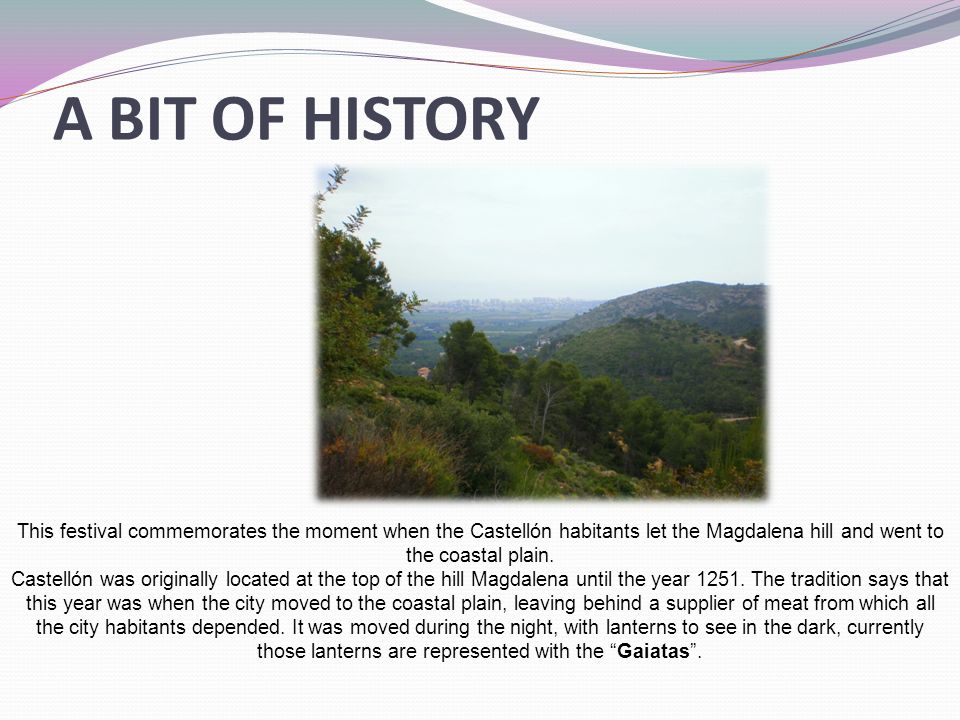 A BIT OF HISTORY

This festival commemorates the moment when the Castellón habitants let the Magdalena hill and went to the coastal plain.
Castellón was originally located at the top of the hill Magdalena until the year 1251. The tradition says that this year was when the city moved to the coastal plain, leaving behind a supplier of meat from which all the city habitants depended. It was moved during the night, with lanterns to see in the dark, currently those lanterns are represented with the “Gaiatas”.